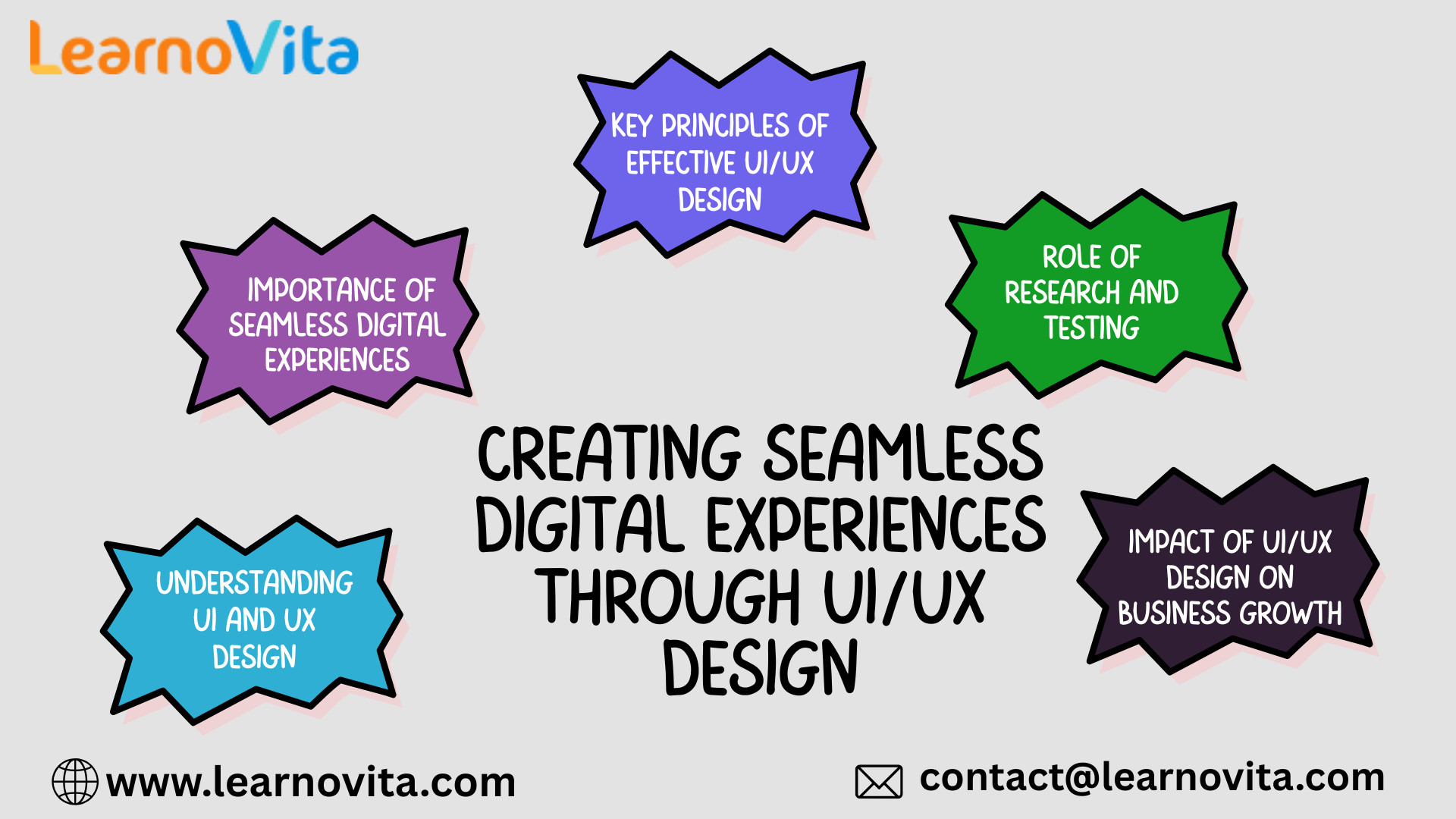 LearnoVita

KEY PRINCIPLES OF EFFECTIVE UI/UX DESIGN

IMPORTANCE OF SEAMLESS DIGITAL EXPERIENCES

ROLE OF RESEARCH AND TESTING

CREATING SEAMLESS DIGITAL EXPERIENCES THROUGH UI/UX DESIGN

UNDERSTANDING UI AND UX DESIGN

IMPACT OF UI/UX DESIGN ON BUSINESS GROWTH

www.learnovita.com

contact@learnovita.com